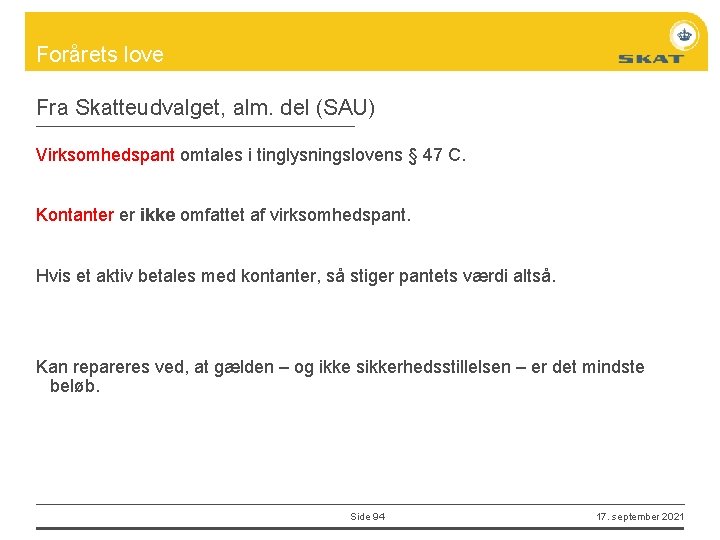 Forårets love

SKAT

Fra Skatteudvalget, alm. del (SAU)

Virksomhedspant omtales i tinglysningslovens § 47 C.

Kontanter er ikke omfattet af virksomhedspant.

Hvis et aktiv betales med kontanter, så stiger pantets værdi altså.

Kan repareres ved, at gælden – og ikke sikkerhedsstillelsen – er det mindste beløb.

Side 94

17. september 2021